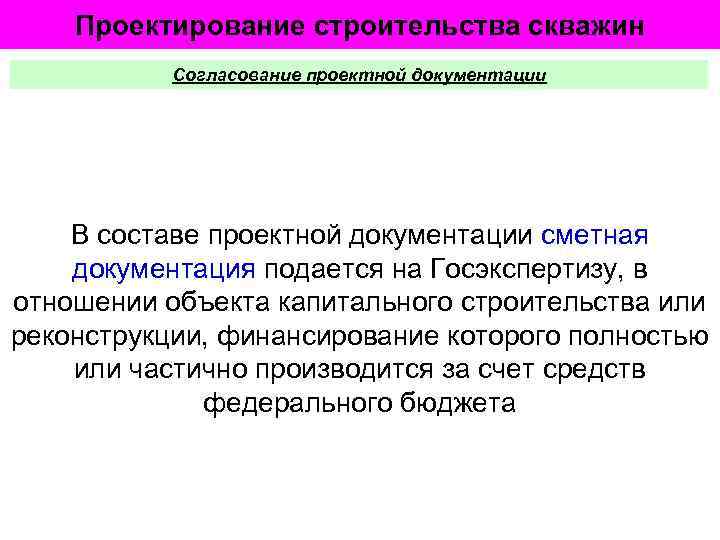 Проектирование строительства скважин

Согласование проектной документации

В составе проектной документации сметная документация подается на Госэкспертизу, в отношении объекта капитального строительства или реконструкции, финансирование которого полностью или частично производится за счет средств федерального бюджета